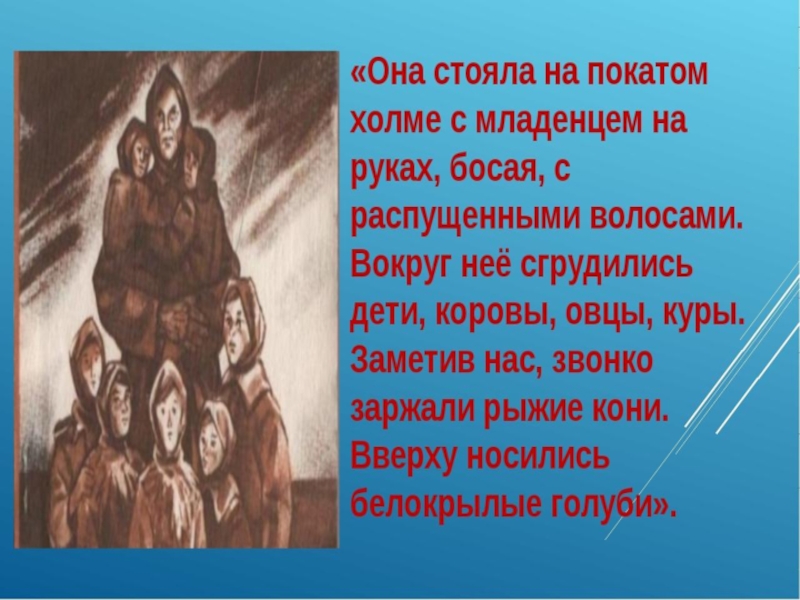 «Она стояла на покатом холме с младенцем на руках, босая, с распущенными волосами. Вокруг неё сгрудились дети, коровы, овцы, куры. Заметив нас, звонко заржали рыжие кони. Вверху носились белокрылые голуби».